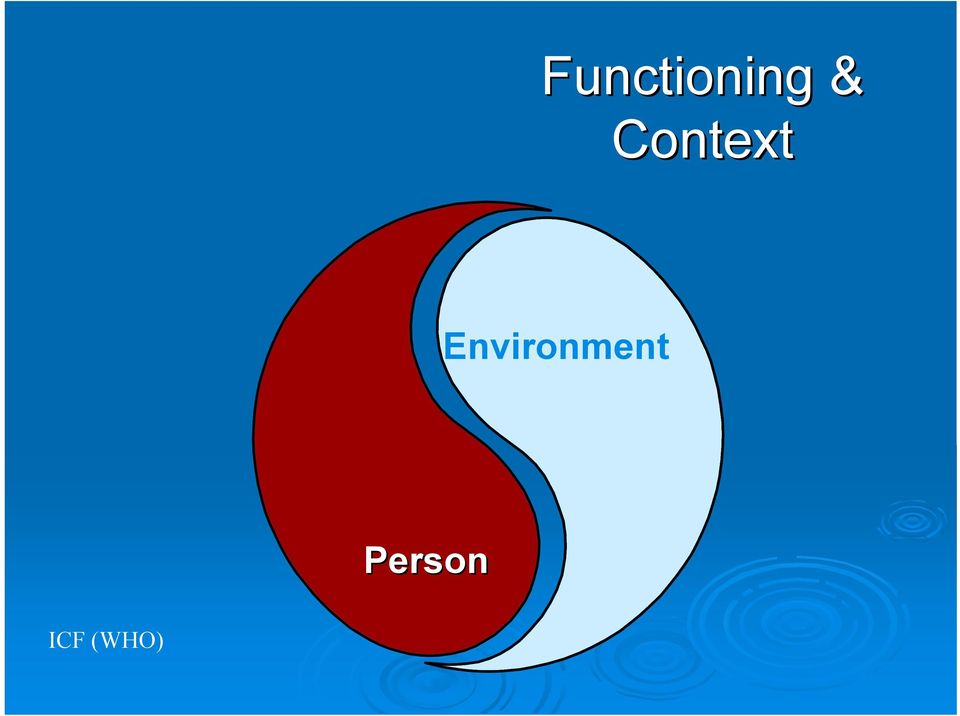 Functioning & Context

Environment

Person

ICF (WHO)